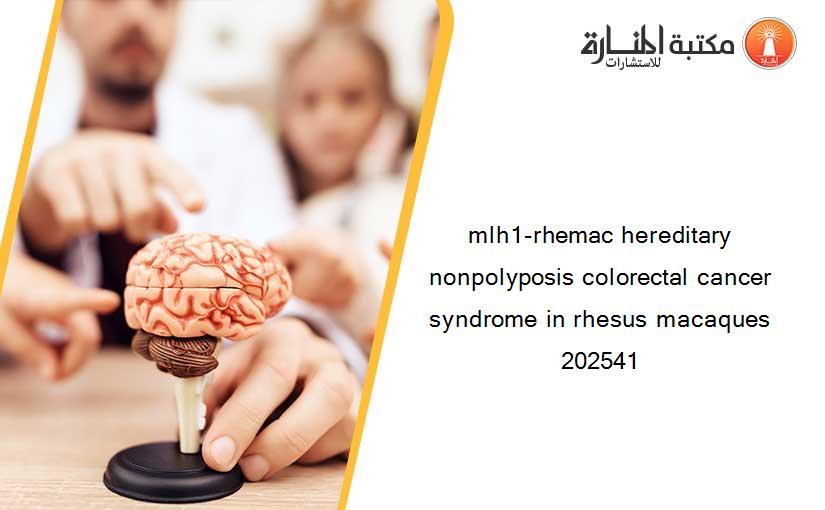 مكتبة المنارة للاستشارات

mlh1-rhemac hereditary nonpolyposis colorectal cancer syndrome in rhesus macaques 202541